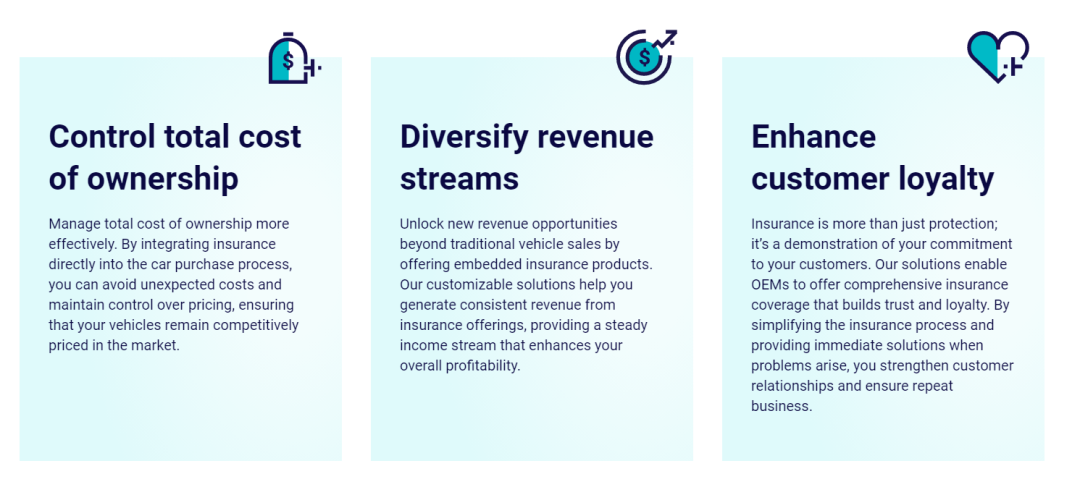 Control total cost of ownership

Manage total cost of ownership more effectively. By integrating insurance directly into the car purchase process, you can avoid unexpected costs and maintain control over pricing, ensuring that your vehicles remain competitively priced in the market.

Diversify revenue streams

Unlock new revenue opportunities beyond traditional vehicle sales by offering embedded insurance products. Our customizable solutions help you generate consistent revenue from insurance offerings, providing a steady income stream that enhances your overall profitability.

Enhance customer loyalty

Insurance is more than just protection; it's a demonstration of your commitment to your customers. Our solutions enable OEMs to offer comprehensive insurance coverage that builds trust and loyalty. By simplifying the insurance process and providing immediate solutions when problems arise, you strengthen customer relationships and ensure repeat business.